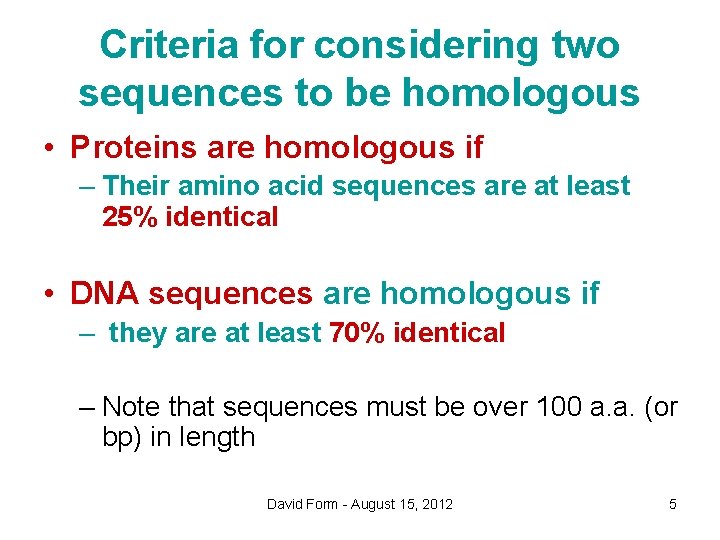 Criteria for considering two sequences to be homologous

• Proteins are homologous if
– Their amino acid sequences are at least 25% identical

• DNA sequences are homologous if
– they are at least 70% identical

– Note that sequences must be over 100 a.a. (or bp) in length

David Form - August 15, 2012

5